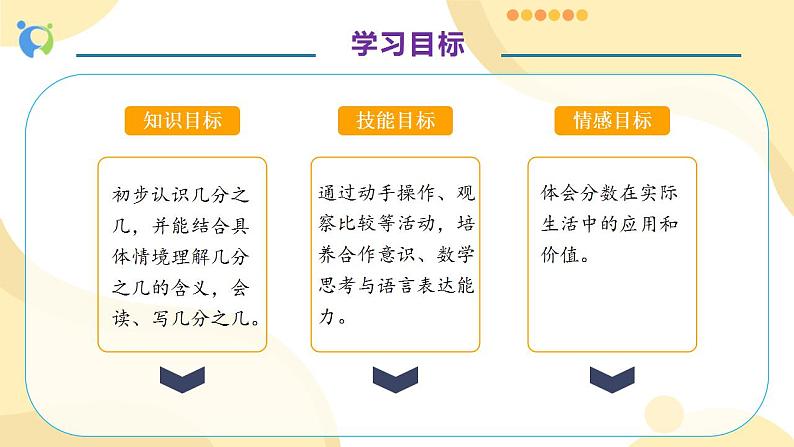 学习目标

知识目标

初步认识几分之几，并能结合具体情境理解几分之几的含义，会读、写几分之几。

技能目标

通过动手操作、观察比较等活动，培养合作意识、数学思考与语言表达能力。

情感目标

体会分数在实际生活中的应用和价值。